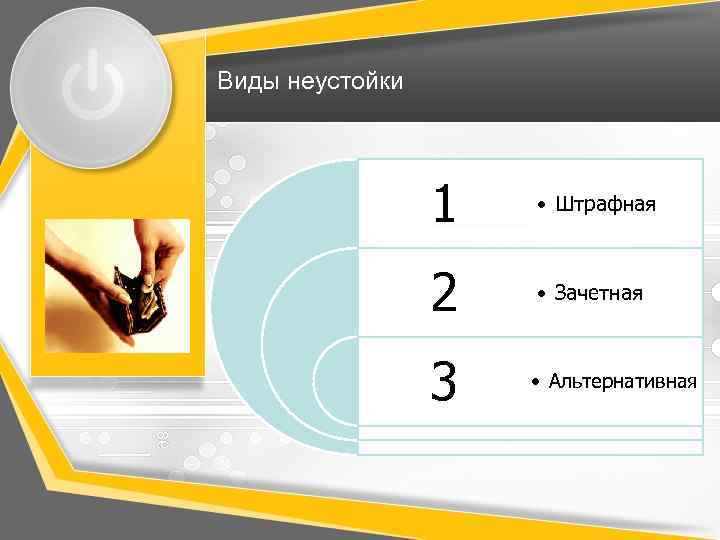 Виды неустойки

1 • Штрафная

2 • Зачетная

3 • Альтернативная